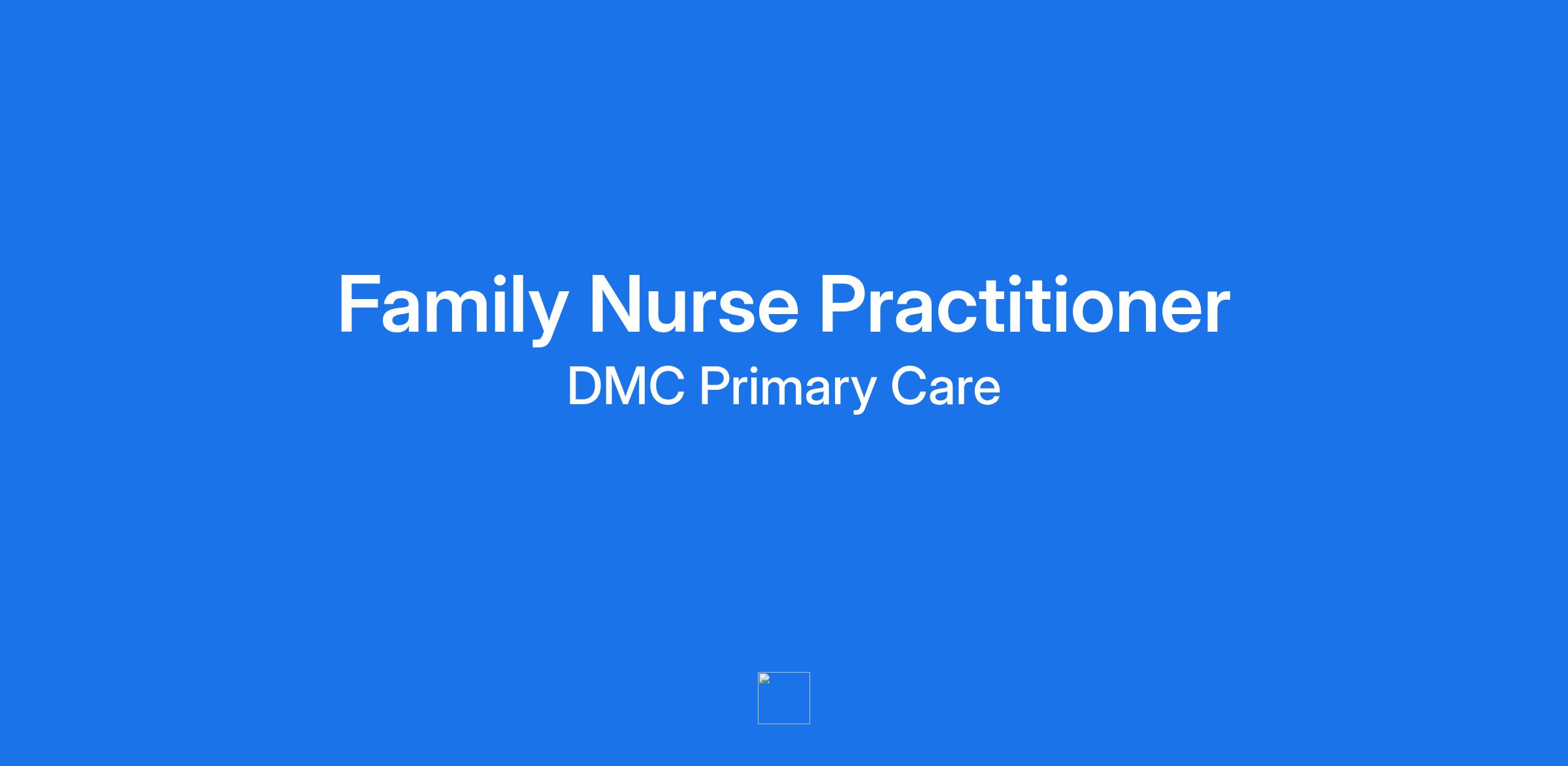 Family Nurse Practitioner

DMC Primary Care